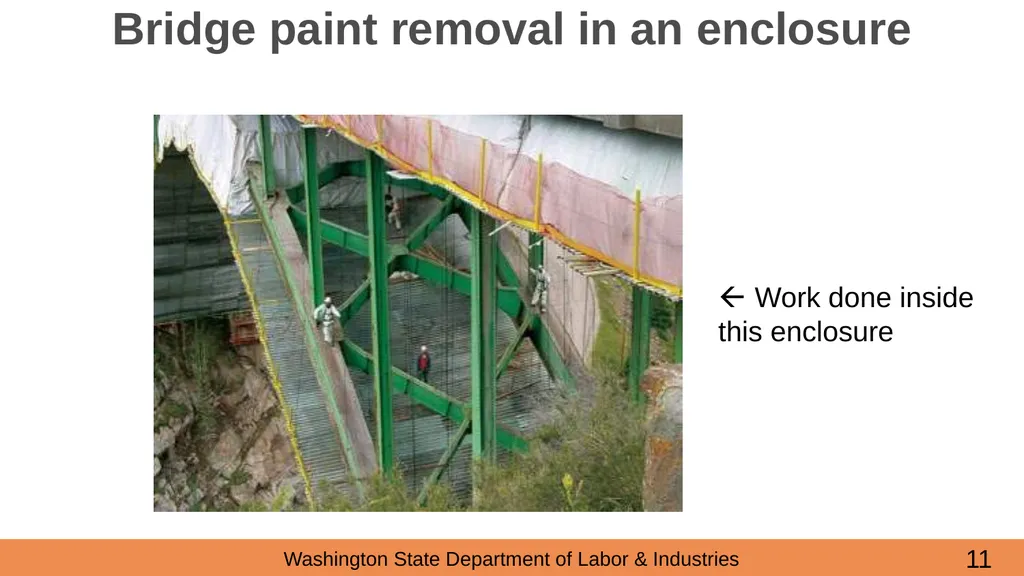 Bridge paint removal in an enclosure

← Work done inside this enclosure

Washington State Department of Labor & Industries

11